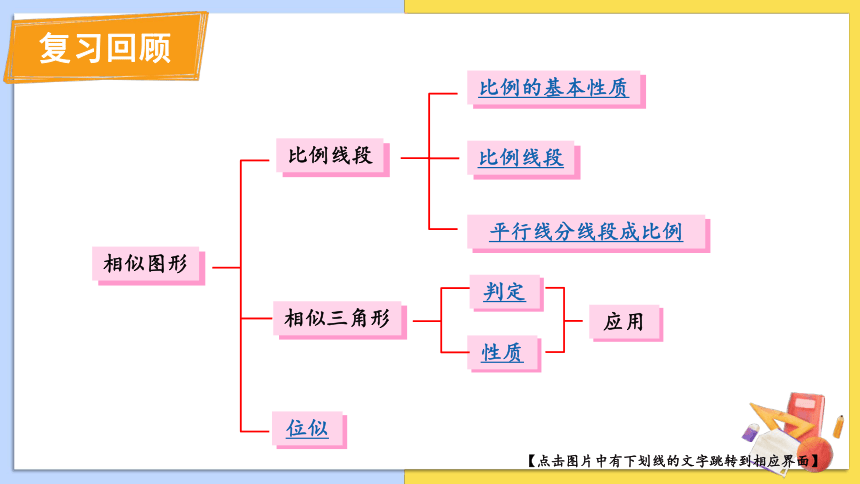 复习回顾

相似图形

比例线段

比例的基本性质

比例线段

平行线分线段成比例

相似三角形

判定

性质

应用

位似

【点击图片中有下划线的文字跳转到相应界面】